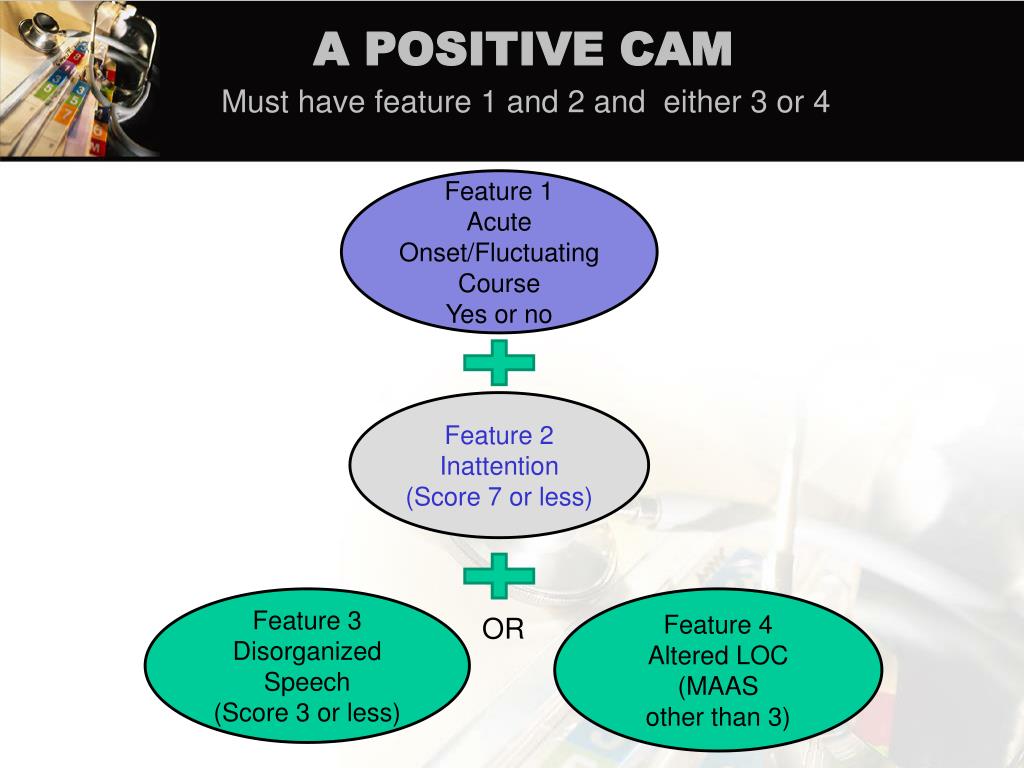 A POSITIVE CAM

Must have feature 1 and 2 and either 3 or 4

Feature 1
Acute
Onset/Fluctuating
Course
Yes or no

Feature 2
Inattention
(Score 7 or less)

Feature 3
Disorganized
Speech
(Score 3 or less)

OR

Feature 4
Altered LOC
(MAAS
other than 3)